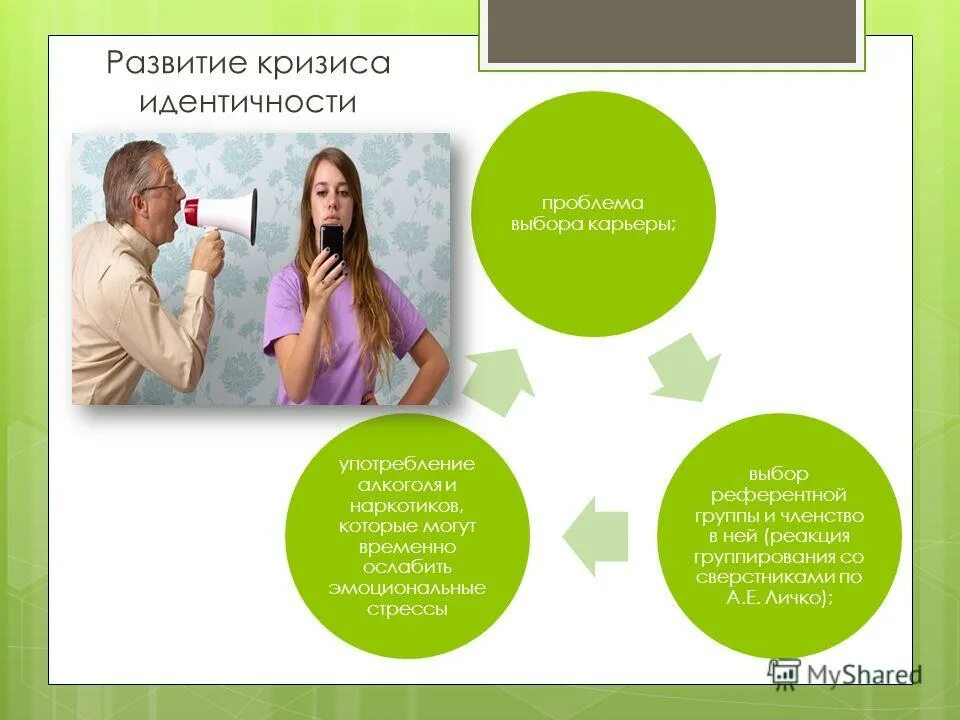 Развитие кризиса идентичности

проблема выбора карьеры;

выбор референтной группы и членство в ней (реакция группирования со сверстниками по А.Е. Личко);

употребление алкоголя и наркотиков, которые могут временно ослабить эмоциональные стрессы

MyShared